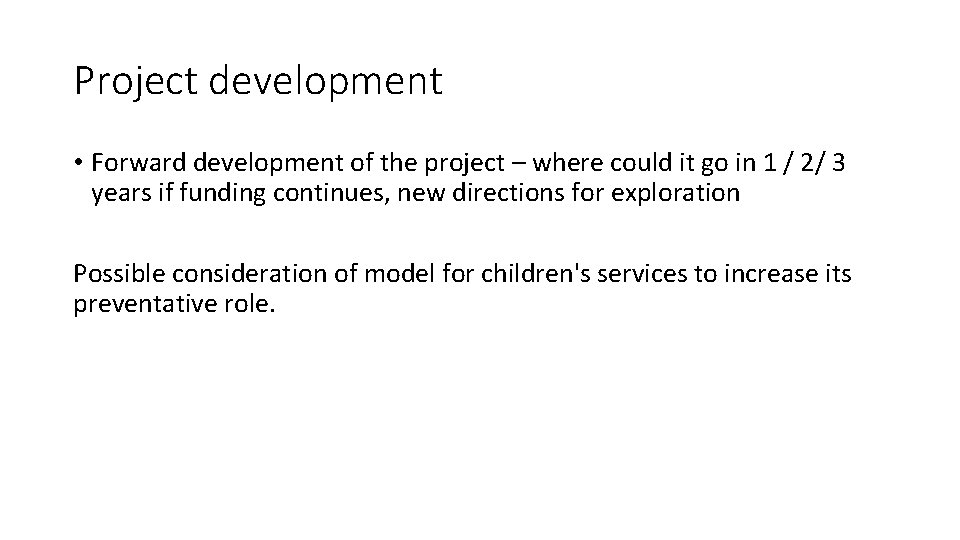 Project development

• Forward development of the project – where could it go in 1 / 2/ 3 years if funding continues, new directions for exploration

Possible consideration of model for children's services to increase its preventative role.